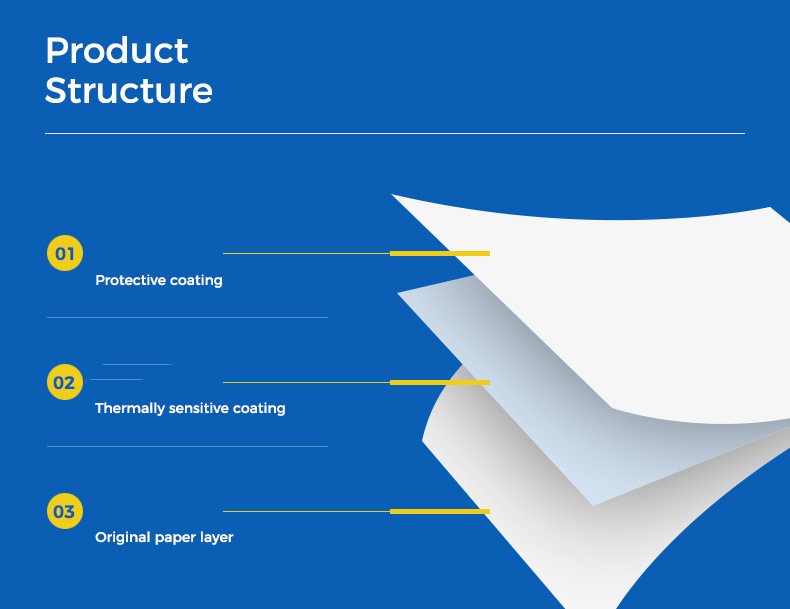 Product Structure

01
Protective coating

02
Thermally sensitive coating

03
Original paper layer